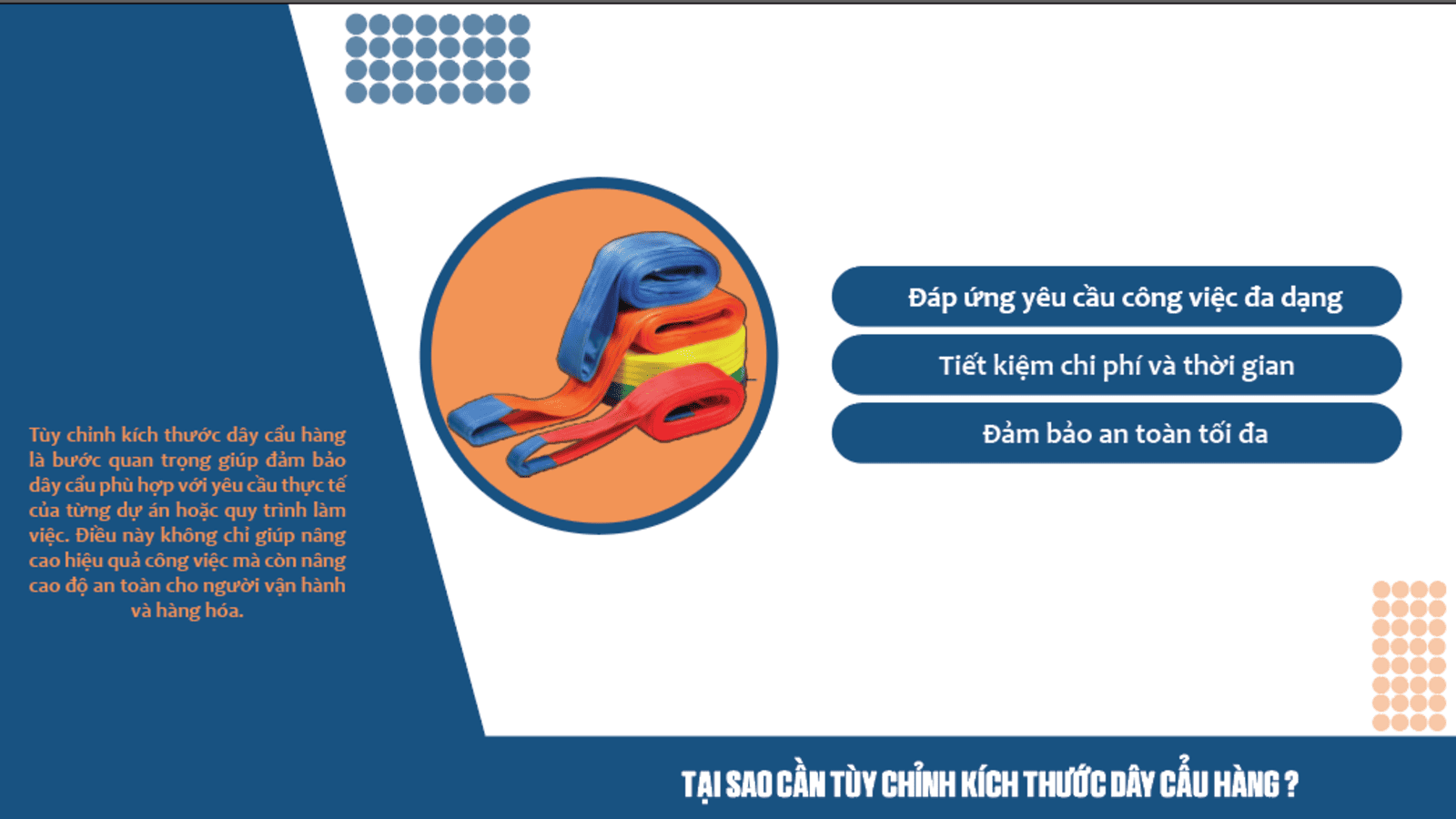 Tùy chỉnh kích thước dây cẩu hàng là bước quan trọng giúp đảm bảo dây cẩu phù hợp với yêu cầu thực tế của từng dự án hoặc quy trình làm việc. Điều này không chỉ giúp nâng cao hiệu quả công việc mà còn nâng cao độ an toàn cho người vận hành và hàng hóa.

Đáp ứng yêu cầu công việc đa dạng

Tiết kiệm chi phí và thời gian

Đảm bảo an toàn tối đa

TẠI SAO CẦN TÙY CHỈNH KÍCH THƯỚC DÂY CẨU HÀNG ?